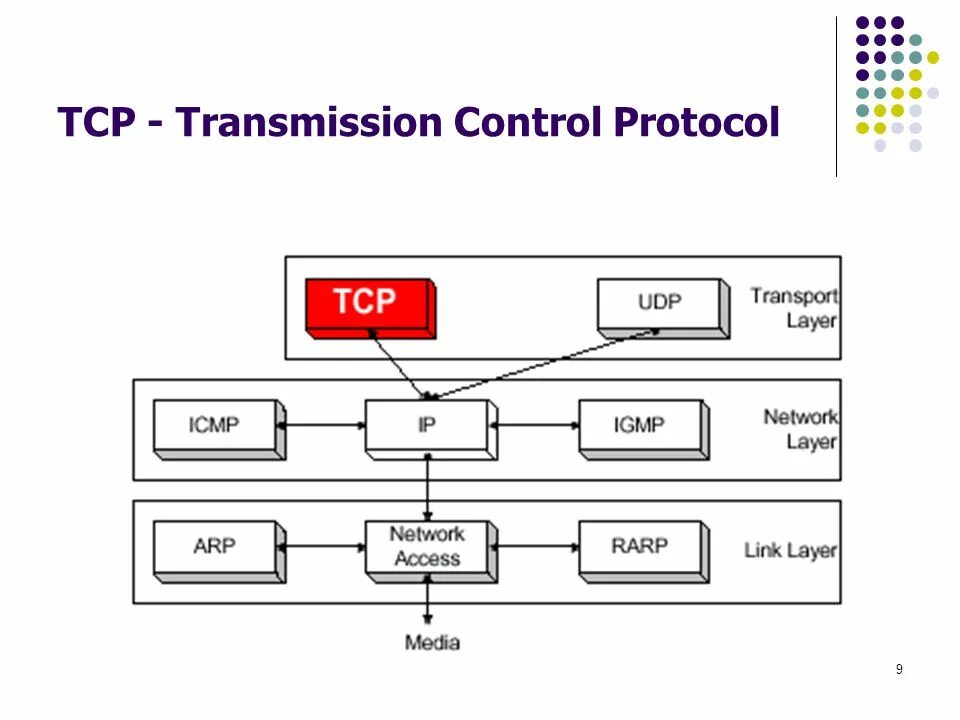 TCP - Transmission Control Protocol

TCP

UDP

Transport Layer

ICMP

IP

IGMP

Network Layer

ARP

Network Access

RARP

Link Layer

Media

9